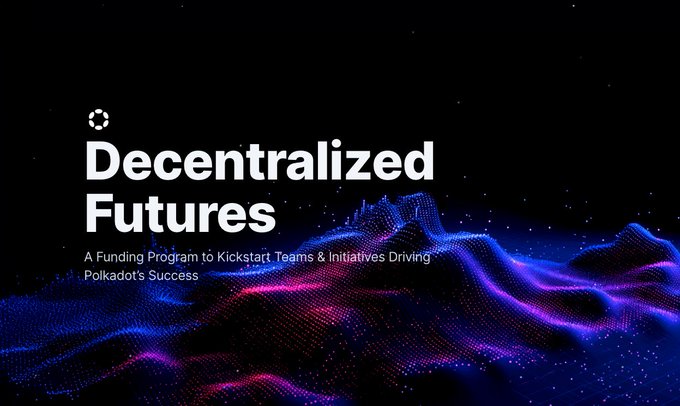 Decentralized Futures

A Funding Program to Kickstart Teams & Initiatives Driving Polkadot's Success